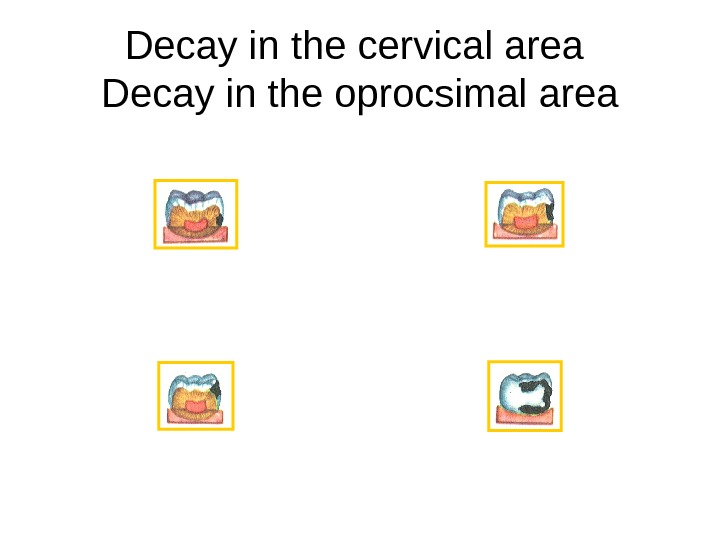 Decay in the cervical area
Decay in the oprocsimal area